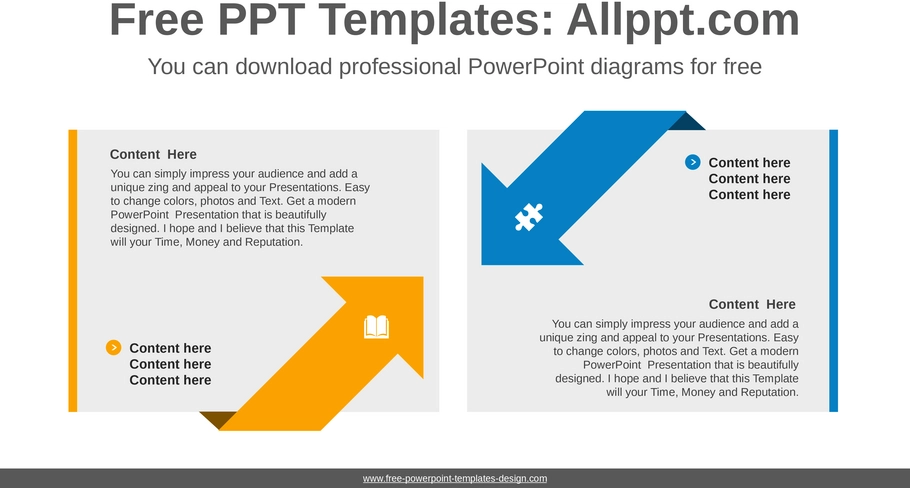 Free PPT Templates: Allppt.com

You can download professional PowerPoint diagrams for free

Content Here

You can simply impress your audience and add a unique zing and appeal to your Presentations. Easy to change colors, photos and Text. Get a modern PowerPoint Presentation that is beautifully designed. I hope and I believe that this Template will your Time, Money and Reputation.

Content here
Content here
Content here

Content here
Content here
Content here

Content Here

You can simply impress your audience and add a unique zing and appeal to your Presentations. Easy to change colors, photos and Text. Get a modern PowerPoint Presentation that is beautifully designed. I hope and I believe that this Template will your Time, Money and Reputation.

www.free-powerpoint-templates-design.com